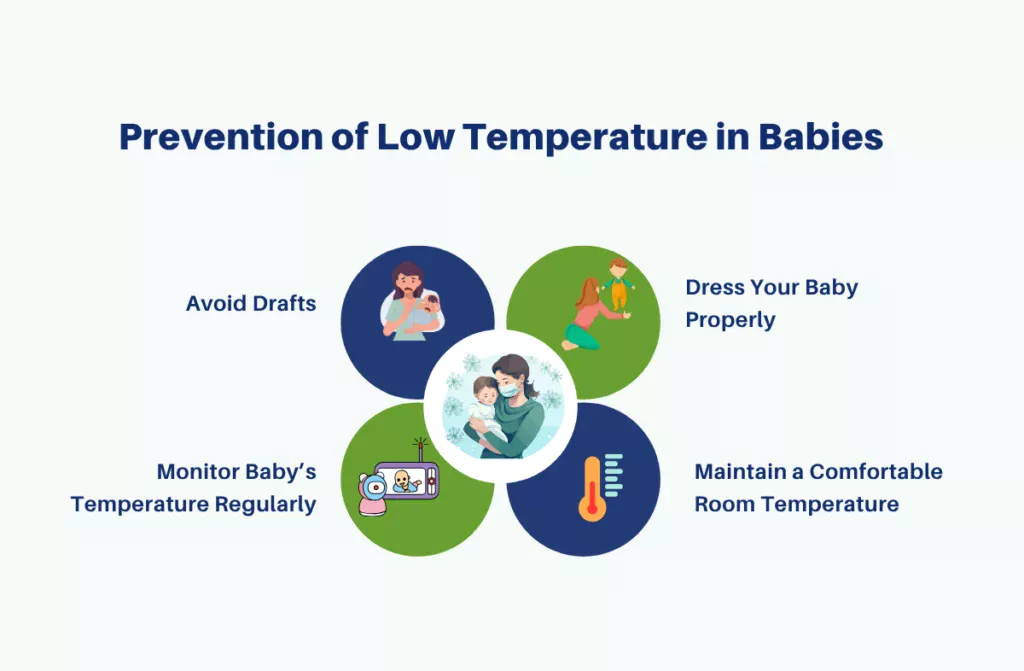 Prevention of Low Temperature in Babies

Avoid Drafts

Dress Your Baby Properly

Monitor Baby's Temperature Regularly

Maintain a Comfortable Room Temperature